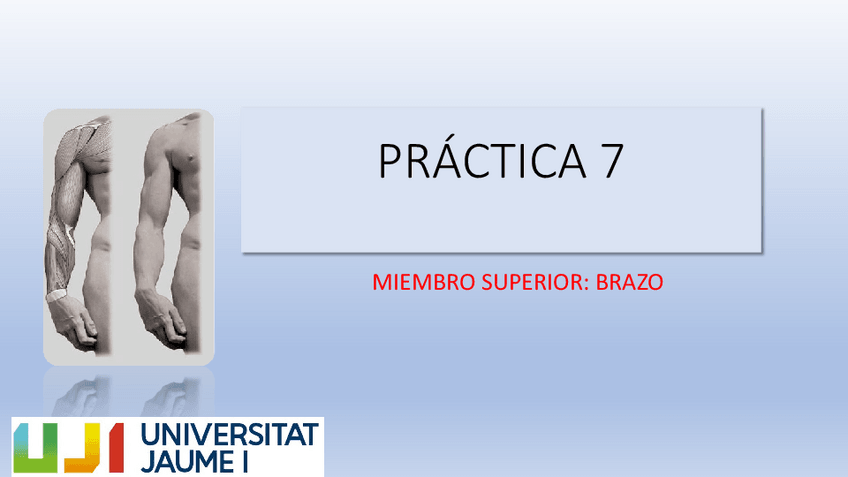 PRÁCTICA 7

MIEMBRO SUPERIOR: BRAZO

UJI UNIVERSITAT JAUME I